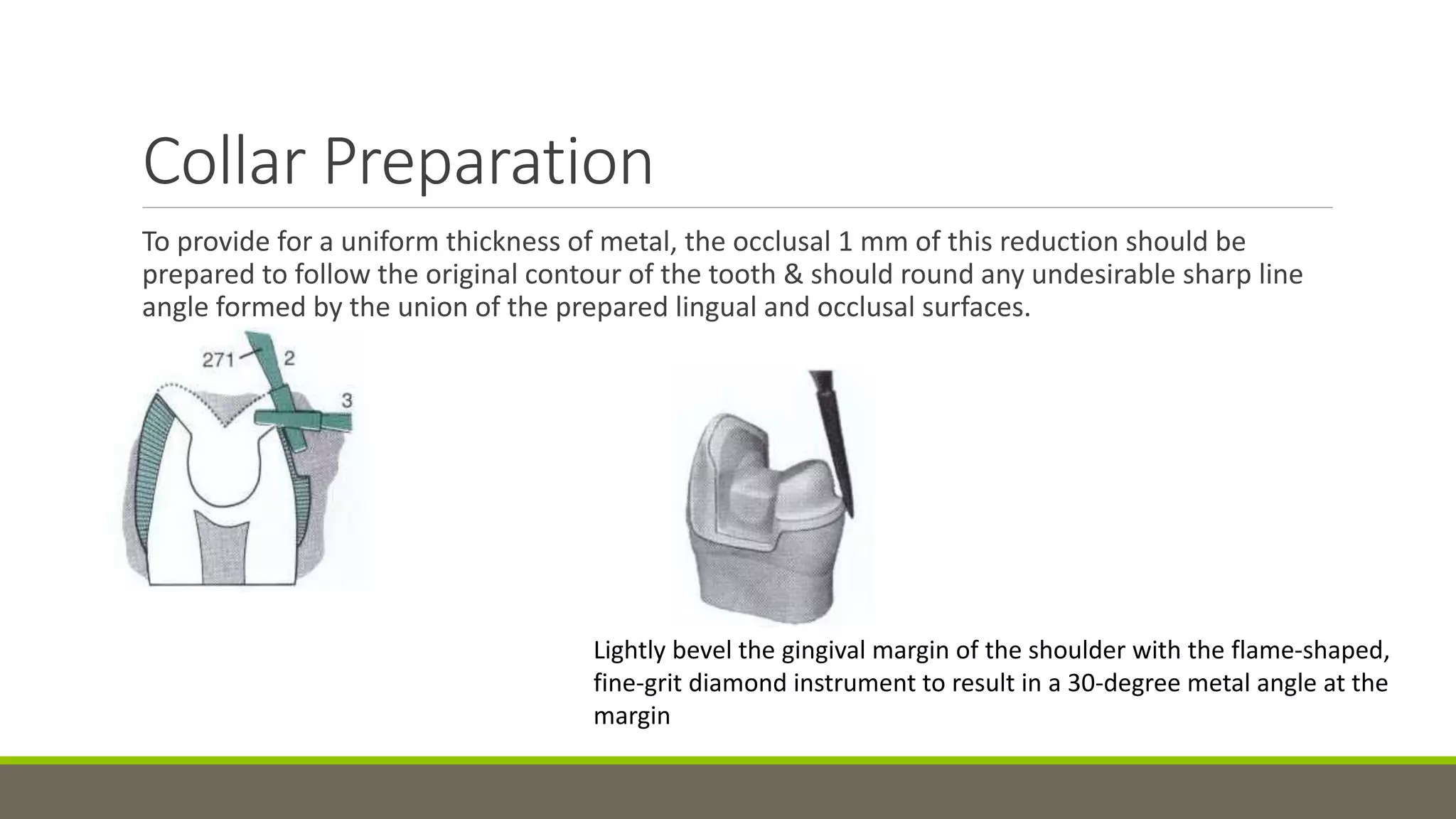 Collar Preparation

To provide for a uniform thickness of metal, the occlusal 1 mm of this reduction should be prepared to follow the original contour of the tooth & should round any undesirable sharp line angle formed by the union of the prepared lingual and occlusal surfaces.

271
2
3

Lightly bevel the gingival margin of the shoulder with the flame-shaped, fine-grit diamond instrument to result in a 30-degree metal angle at the margin